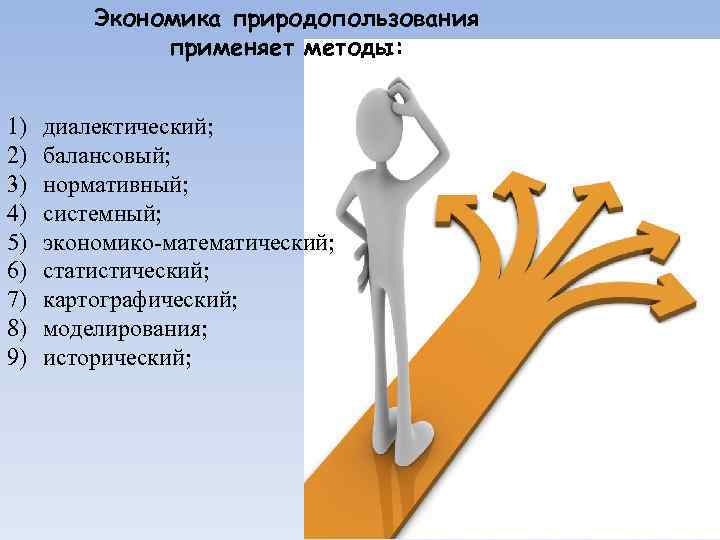 Экономика природопользования применяет методы:

1) диалектический;
2) балансовый;
3) нормативный;
4) системный;
5) экономико-математический;
6) статистический;
7) картографический;
8) моделирования;
9) исторический;